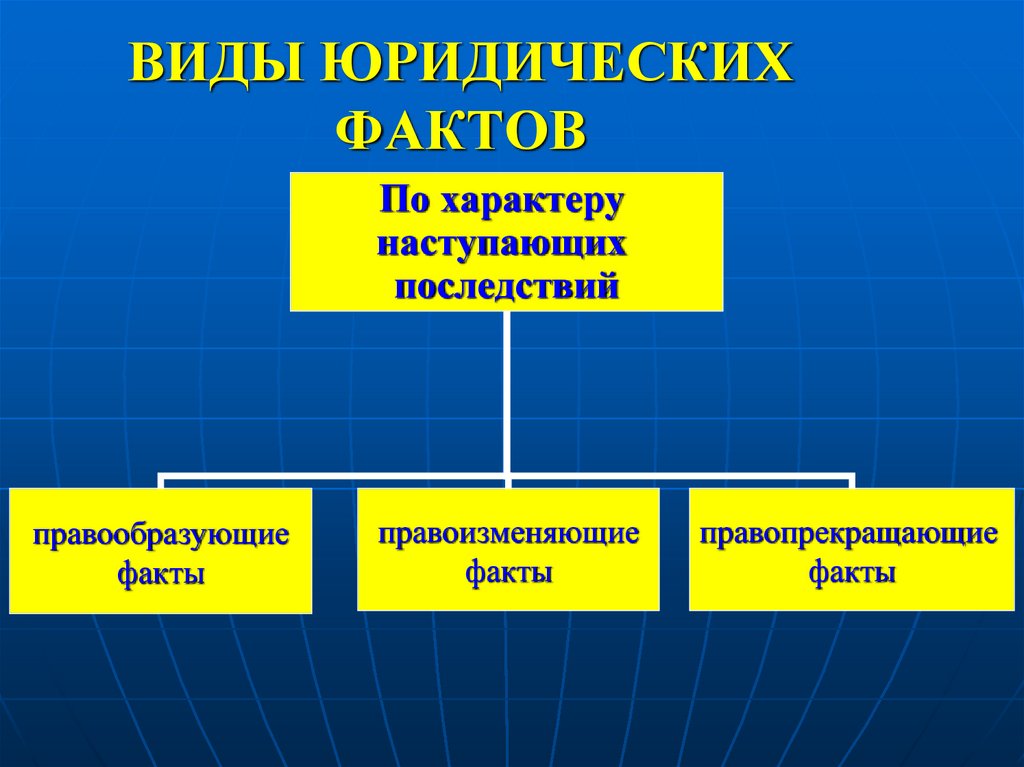 ВИДЫ ЮРИДИЧЕСКИХ ФАКТОВ

По характеру наступающих последствий

правообразующие факты

правоизменяющие факты

правопрекращающие факты